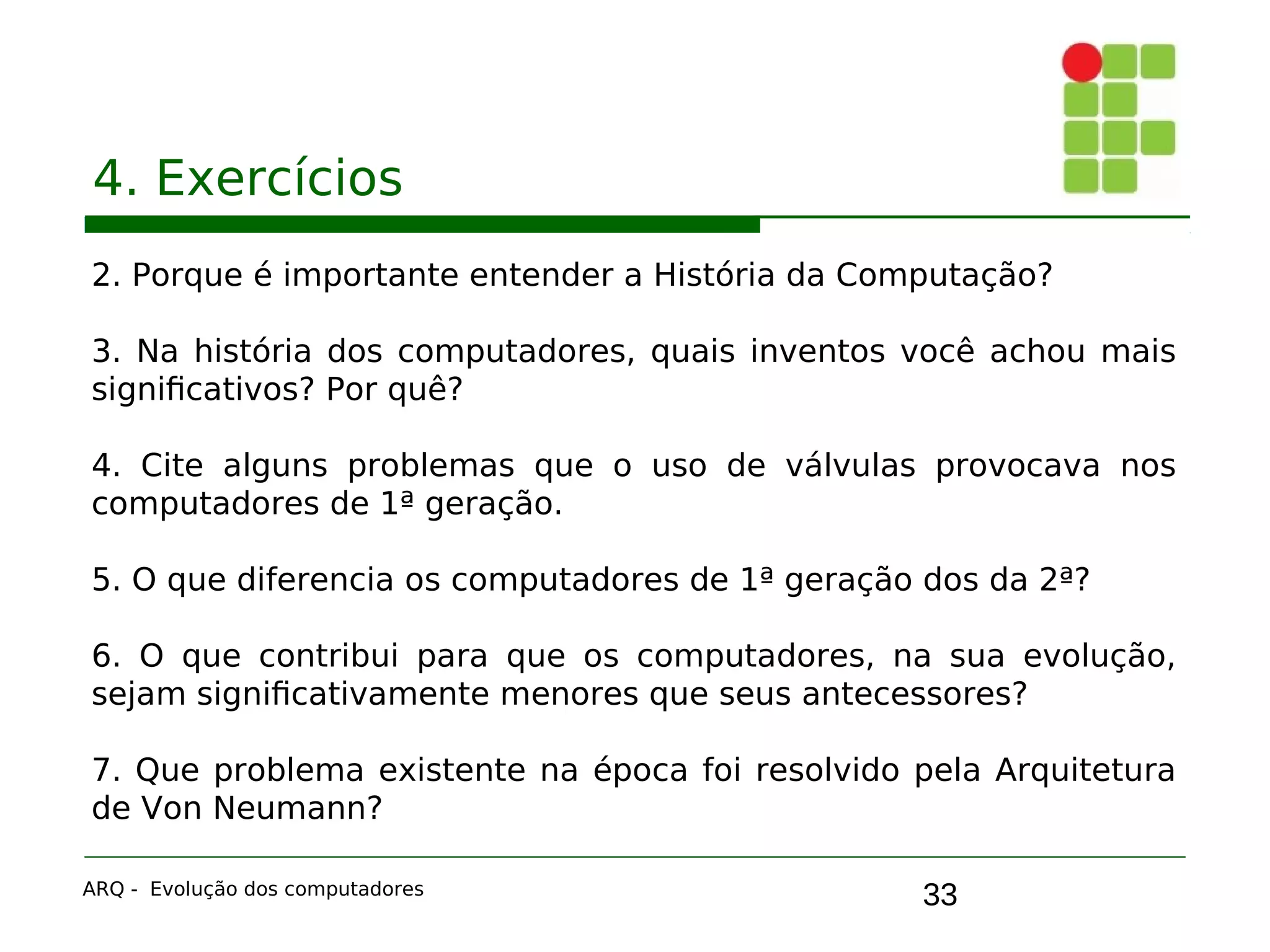 4. Exercícios

2. Porque é importante entender a História da Computação?

3. Na história dos computadores, quais inventos você achou mais significativos? Por quê?

4. Cite alguns problemas que o uso de válvulas provocava nos computadores de 1ª geração.

5. O que diferencia os computadores de 1ª geração dos da 2ª?

6. O que contribui para que os computadores, na sua evolução, sejam significativamente menores que seus antecessores?

7. Que problema existente na época foi resolvido pela Arquitetura de Von Neumann?

ARQ - Evolução dos computadores

33